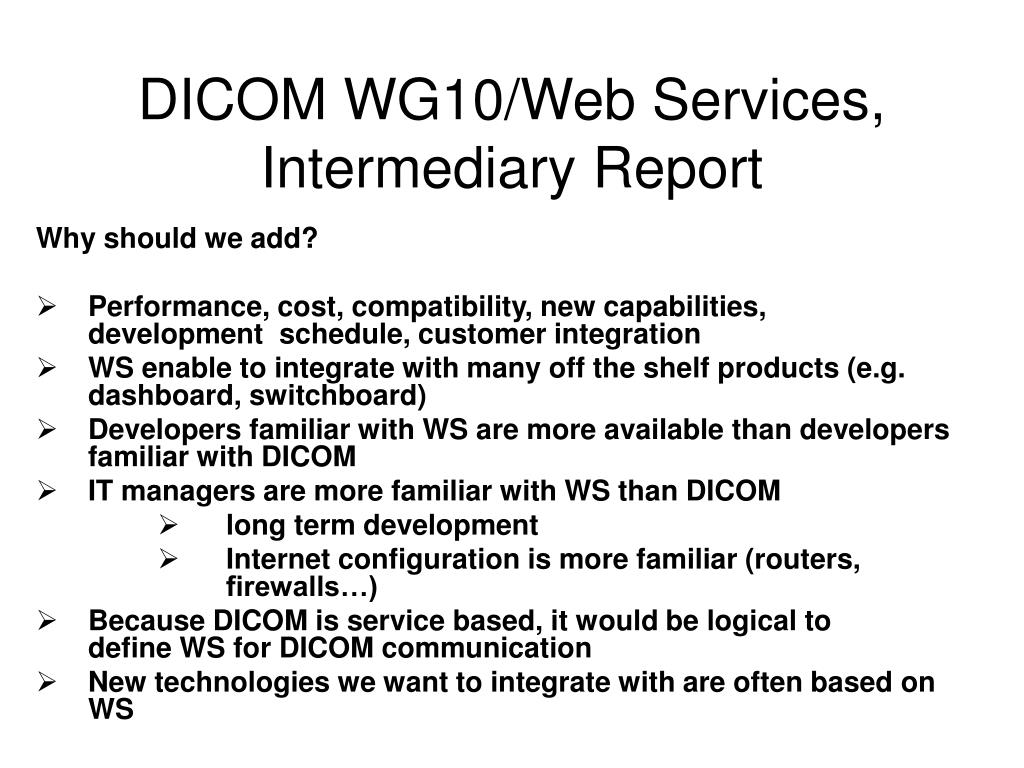 DICOM WG10/Web Services, Intermediary Report

Why should we add?

➢ Performance, cost, compatibility, new capabilities, development schedule, customer integration
➢ WS enable to integrate with many off the shelf products (e.g. dashboard, switchboard)
➢ Developers familiar with WS are more available than developers familiar with DICOM
➢ IT managers are more familiar with WS than DICOM
➢ long term development
➢ Internet configuration is more familiar (routers, firewalls…)
➢ Because DICOM is service based, it would be logical to define WS for DICOM communication
➢ New technologies we want to integrate with are often based on WS